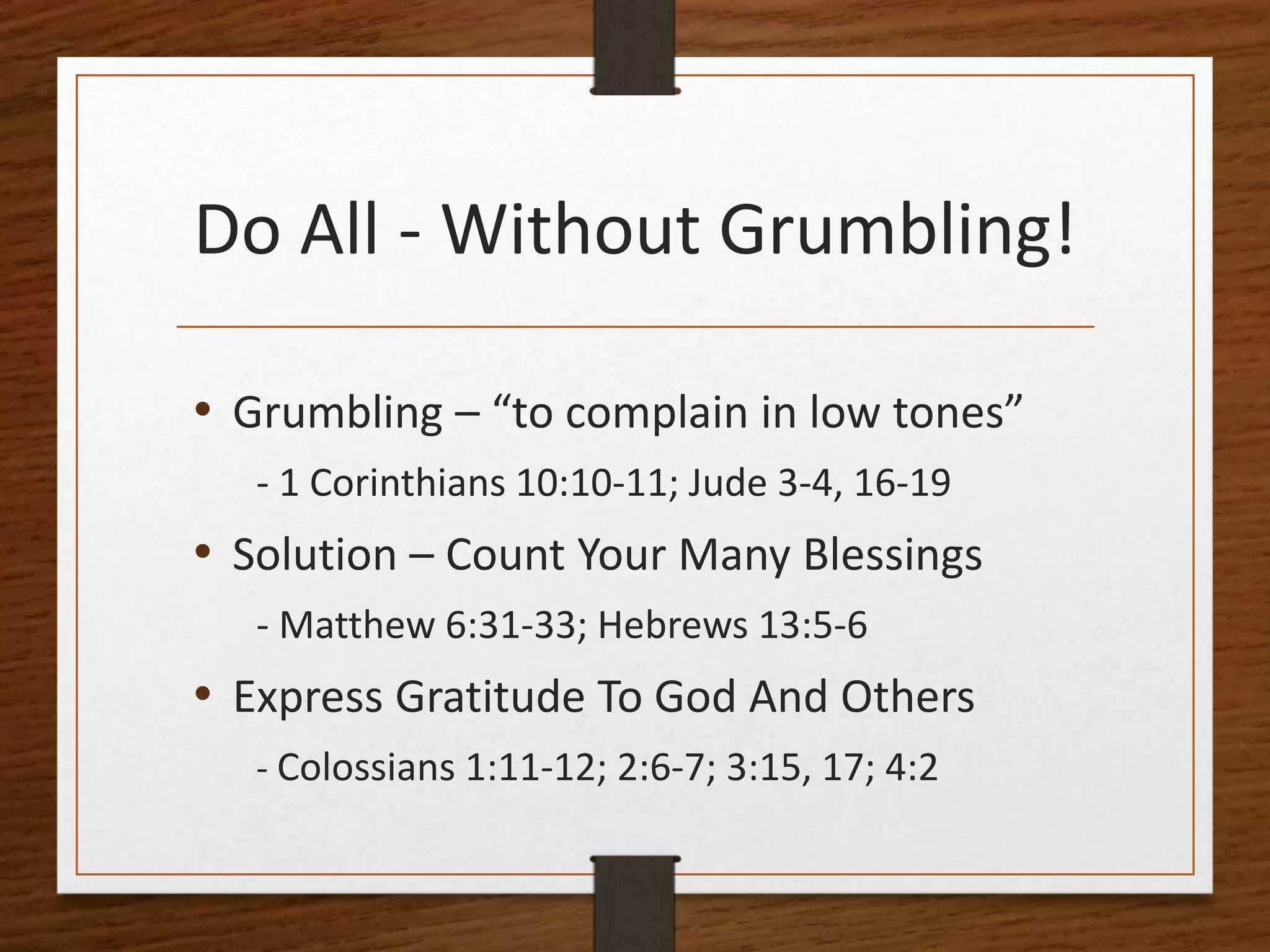 Do All - Without Grumbling!

• Grumbling – “to complain in low tones”

- 1 Corinthians 10:10-11; Jude 3-4, 16-19

• Solution – Count Your Many Blessings

- Matthew 6:31-33; Hebrews 13:5-6

• Express Gratitude To God And Others

- Colossians 1:11-12; 2:6-7; 3:15, 17; 4:2